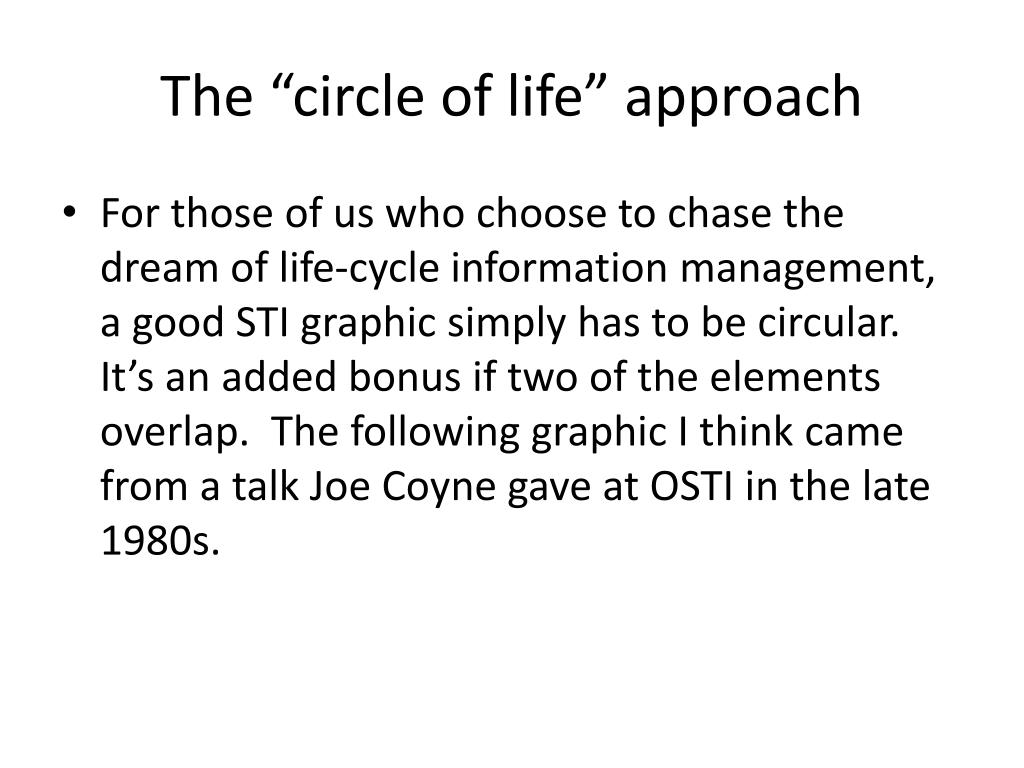 The “circle of life” approach

• For those of us who choose to chase the dream of life-cycle information management, a good STI graphic simply has to be circular. It’s an added bonus if two of the elements overlap. The following graphic I think came from a talk Joe Coyne gave at OSTI in the late 1980s.